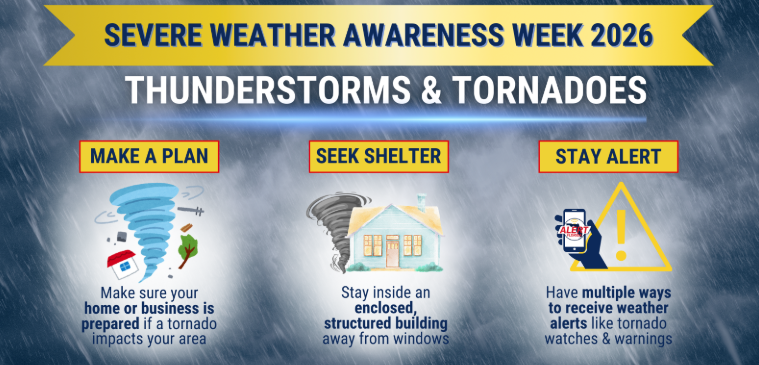 SEVERE WEATHER AWARENESS WEEK 2026

THUNDERSTORMS & TORNADOES

MAKE A PLAN

Make sure your home or business is prepared if a tornado impacts your area

SEEK SHELTER

Stay inside an enclosed, structured building away from windows

STAY ALERT

ALERT

Have multiple ways to receive weather alerts like tornado watches & warnings